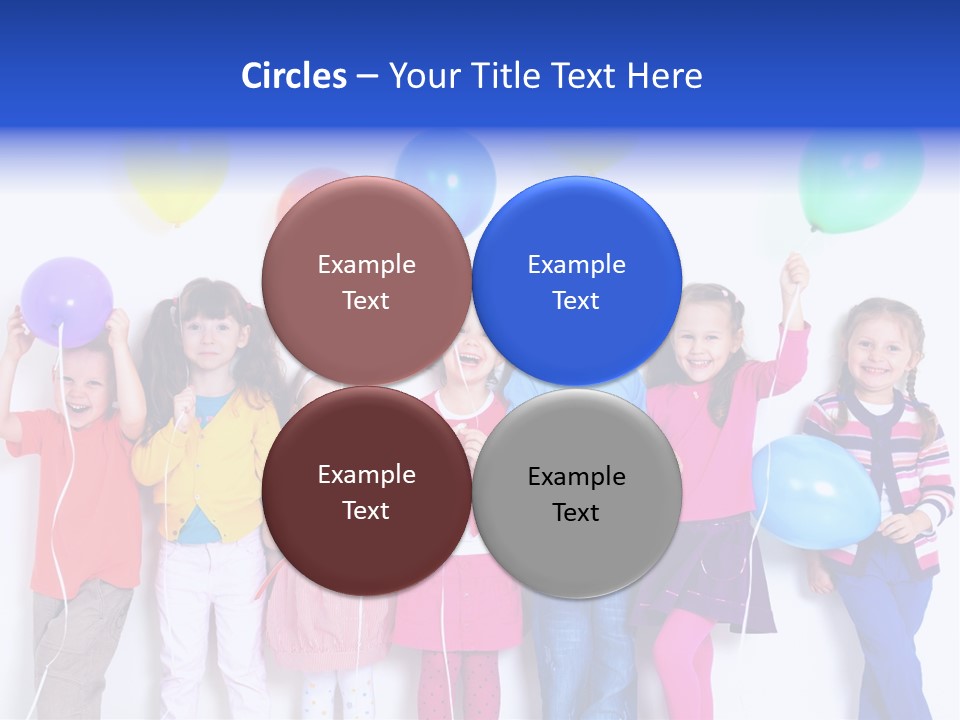 Circles – Your Title Text Here

Example Text

Example Text

Example Text

Example Text